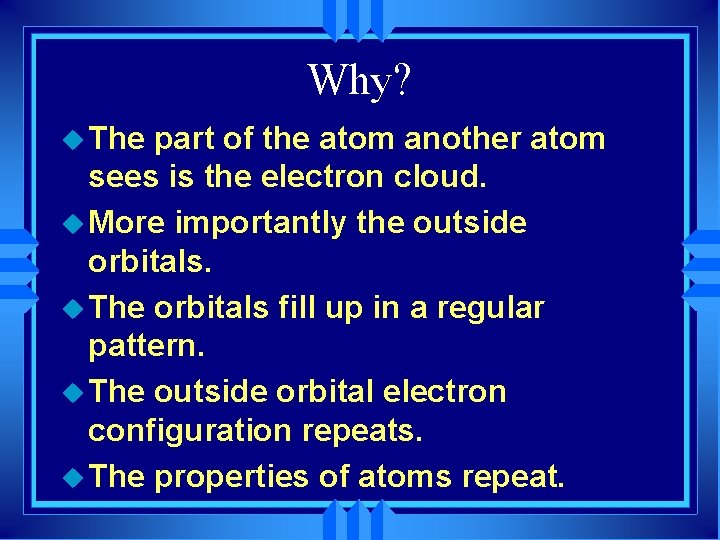 Why?

The part of the atom another atom sees is the electron cloud.

More importantly the outside orbitals.

The orbitals fill up in a regular pattern.

The outside orbital electron configuration repeats.

The properties of atoms repeat.